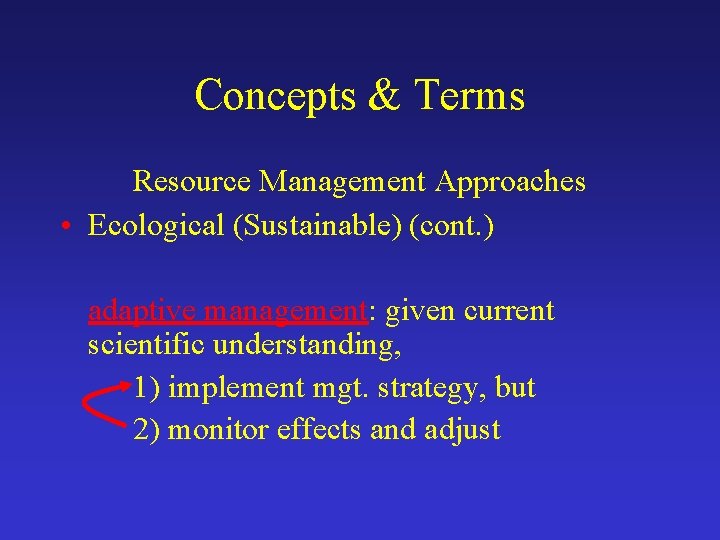 Concepts & Terms

Resource Management Approaches

• Ecological (Sustainable) (cont.)

adaptive management: given current scientific understanding,

1) implement mgt. strategy, but

2) monitor effects and adjust